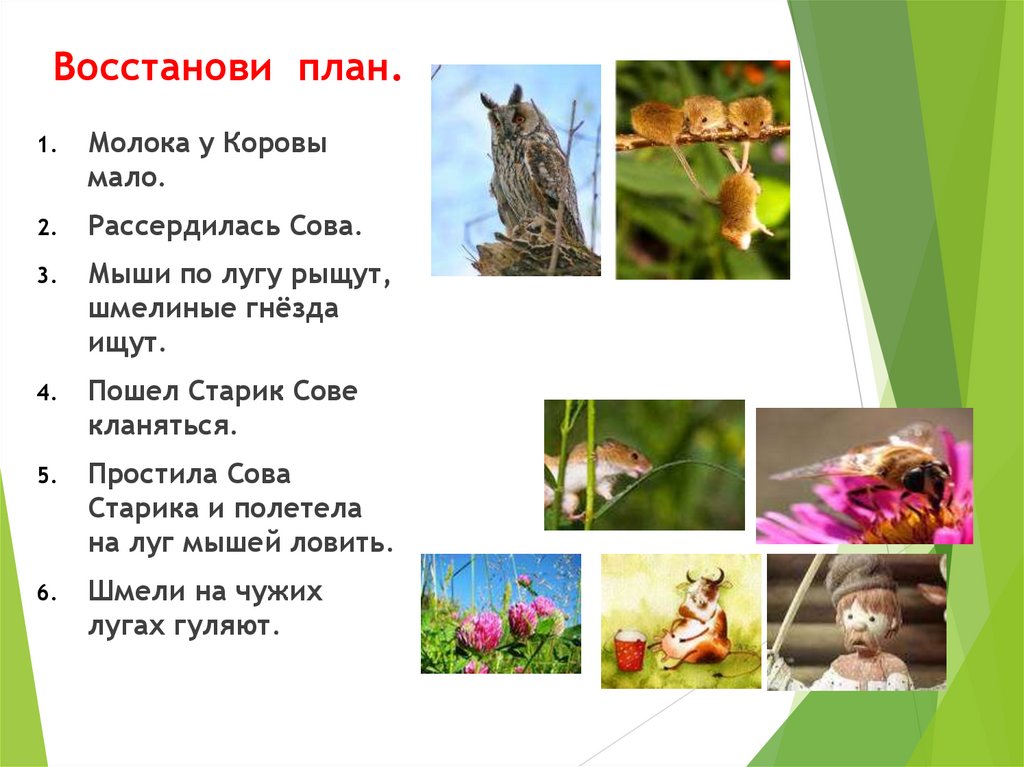 Восстанови план.

1. Молока у Коровы мало.

2. Рассердилась Сова.

3. Мыши по лугу рыщут, шмелиные гнёзда ищут.

4. Пошел Старик Сове кланяться.

5. Простила Сова Старика и полетела на луг мышей ловить.

6. Шмели на чужих лугах гуляют.